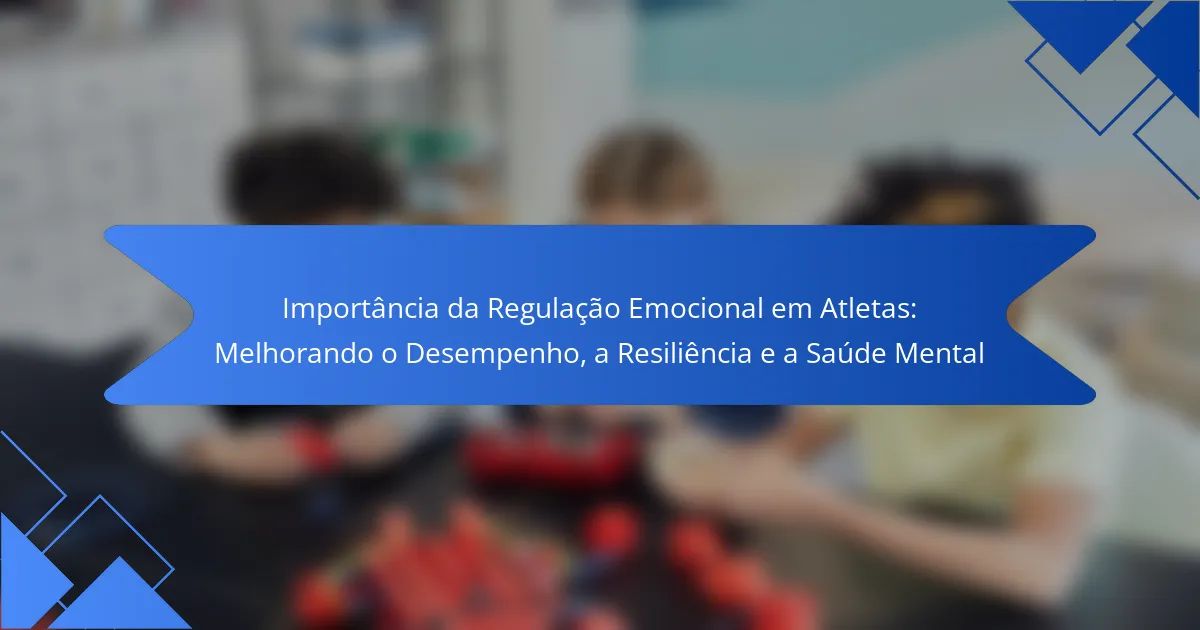 Importância da Regulação Emocional em Atletas: Melhorando o Desempenho, a Resiliência e a Saúde Mental